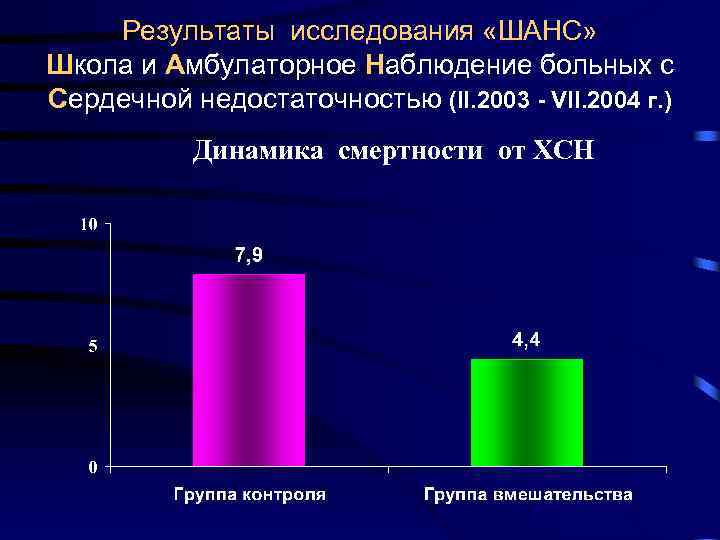 Результаты исследования «ШАНС»
Школа и Амбулаторное Наблюдение больных с Сердечной недостаточностью (II.2003 - VII.2004 г.)

Динамика смертности от ХСН

10
5
0

7,9
4,4

Группа контроля
Группа вмешательства